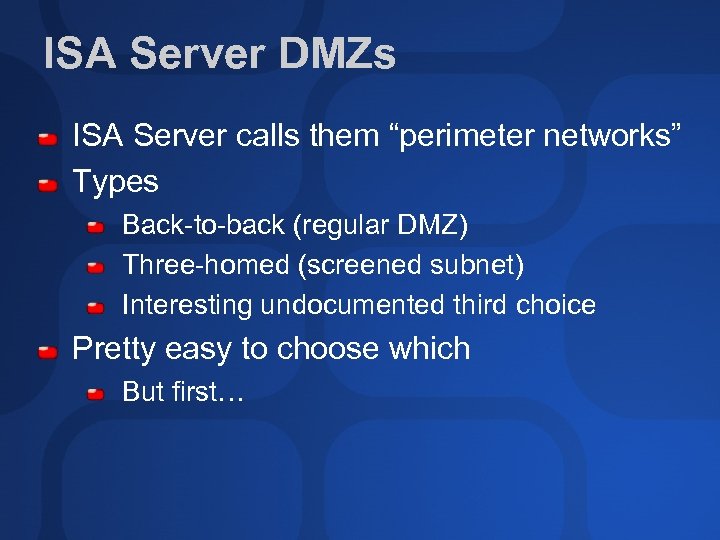 ISA Server DMZs

ISA Server calls them “perimeter networks”
Types
Back-to-back (regular DMZ)
Three-homed (screened subnet)
Interesting undocumented third choice
Pretty easy to choose which
But first…